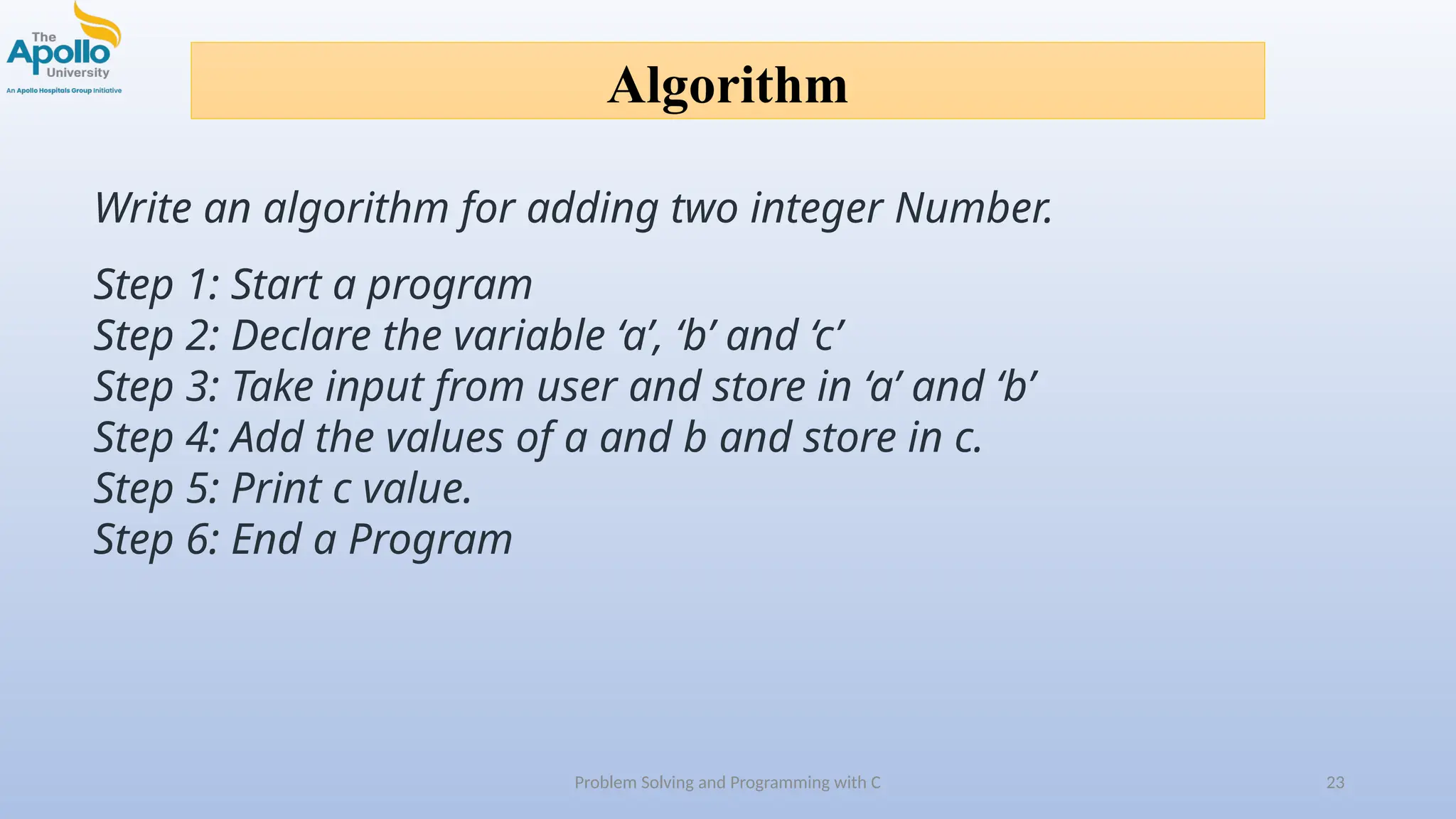 The Apollo University
An Apollo Hospitals Group Initiative

Algorithm

Write an algorithm for adding two integer Number.

Step 1: Start a program
Step 2: Declare the variable ‘a’, ‘b’ and ‘c’
Step 3: Take input from user and store in ‘a’ and ‘b’
Step 4: Add the values of a and b and store in c.
Step 5: Print c value.
Step 6: End a Program

Problem Solving and Programming with C

23